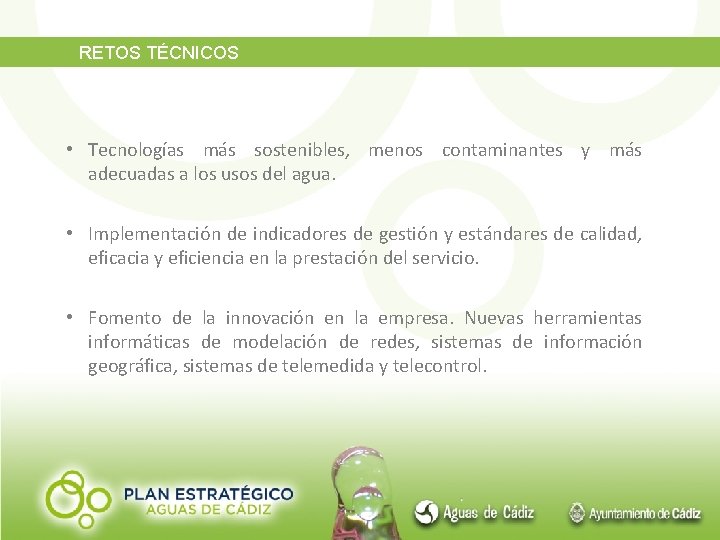 RETOS TÉCNICOS

• Tecnologías más sostenibles, menos contaminantes y más adecuadas a los usos del agua.

• Implementación de indicadores de gestión y estándares de calidad, eficacia y eficiencia en la prestación del servicio.

• Fomento de la innovación en la empresa. Nuevas herramientas informáticas de modelación de redes, sistemas de información geográfica, sistemas de telemedida y telecontrol.

PLAN ESTRATÉGICO
AGUAS DE CÁDIZ

Aguas de Cádiz

Ayuntamiento de Cádiz